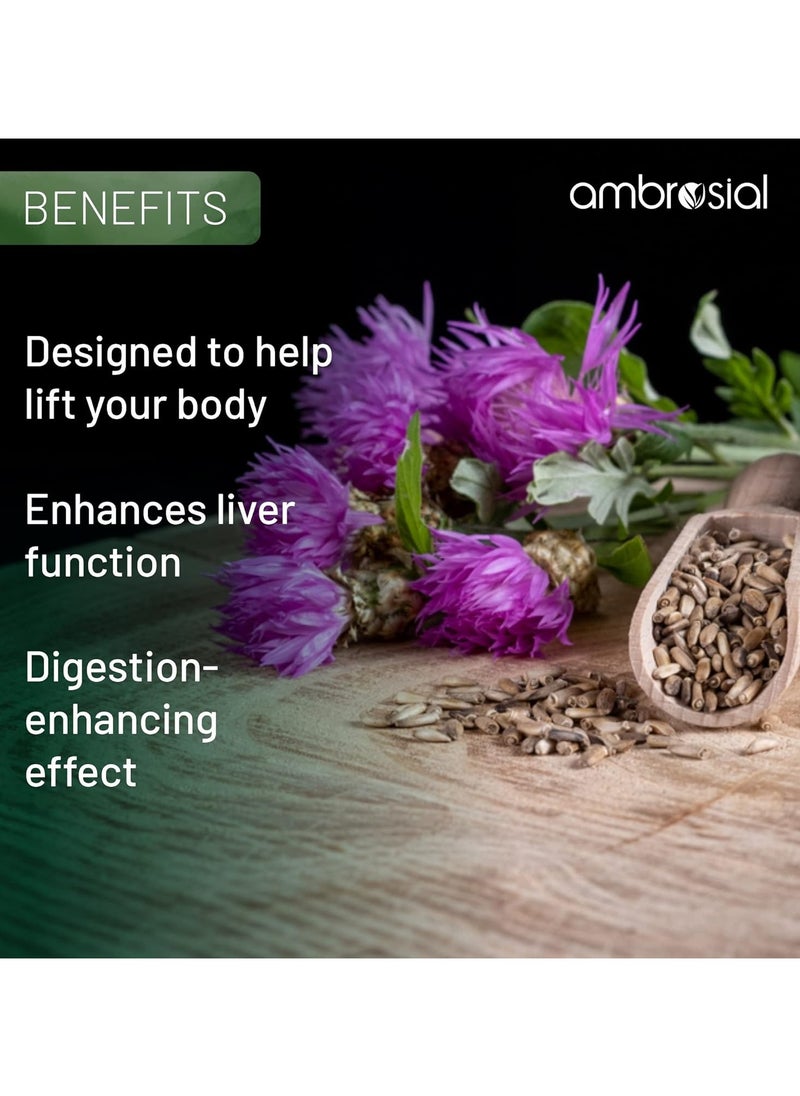 BENEFITS

ambrosial

Designed to help lift your body

Enhances liver function

Digestion-enhancing effect